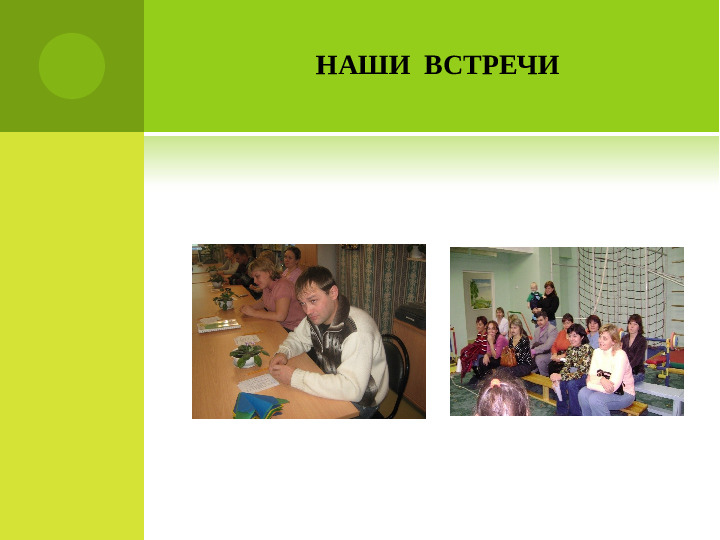 НАШИ ВСТРЕЧИ